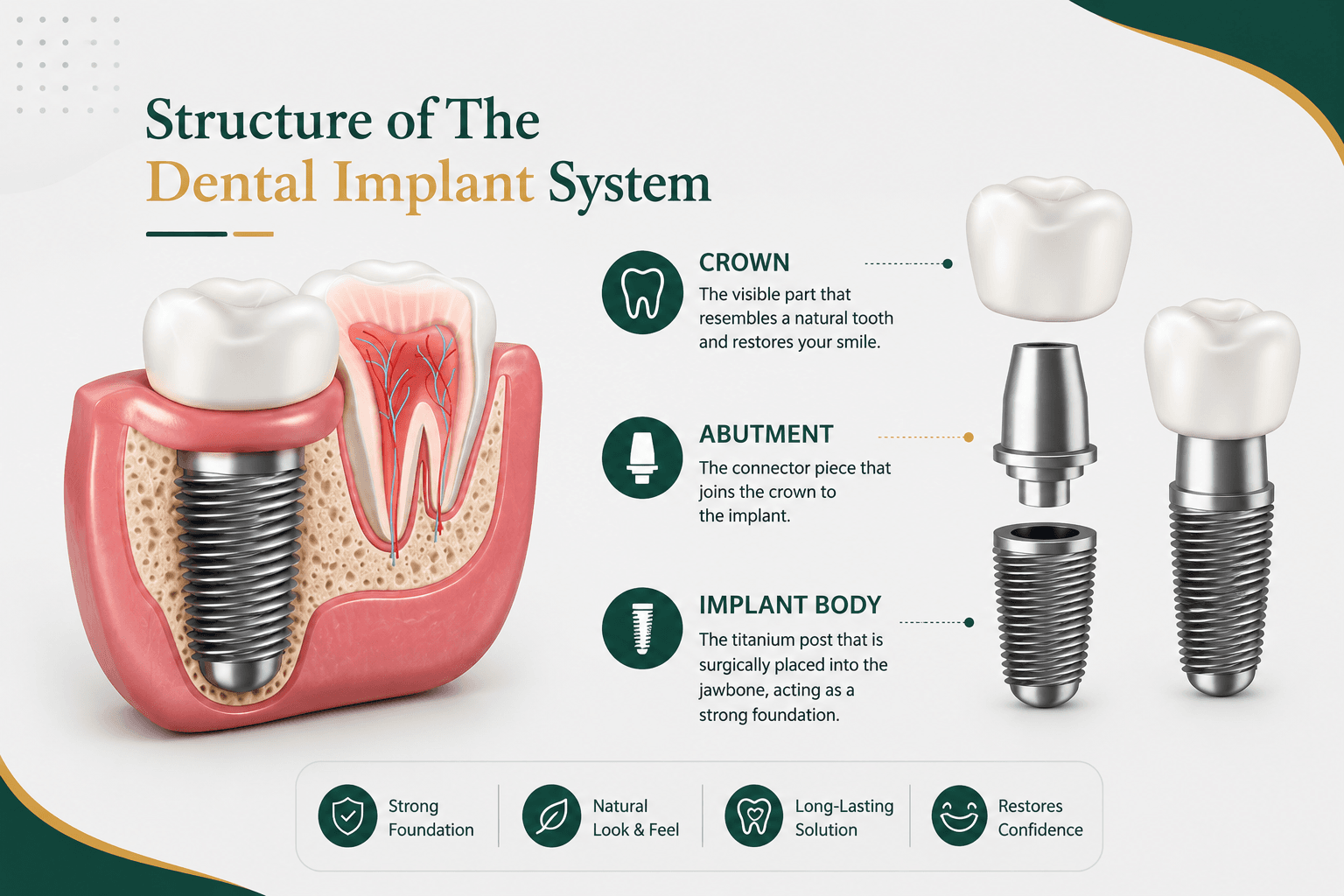 Structure of The
Dental Implant System

CROWN
The visible part that resembles a natural tooth and restores your smile.

ABUTMENT
The connector piece that joins the crown to the implant.

IMPLANT BODY
The titanium post that is surgically placed into the jawbone, acting as a strong foundation.

Strong Foundation

Natural Look & Feel

Long-Lasting Solution

Restores Confidence